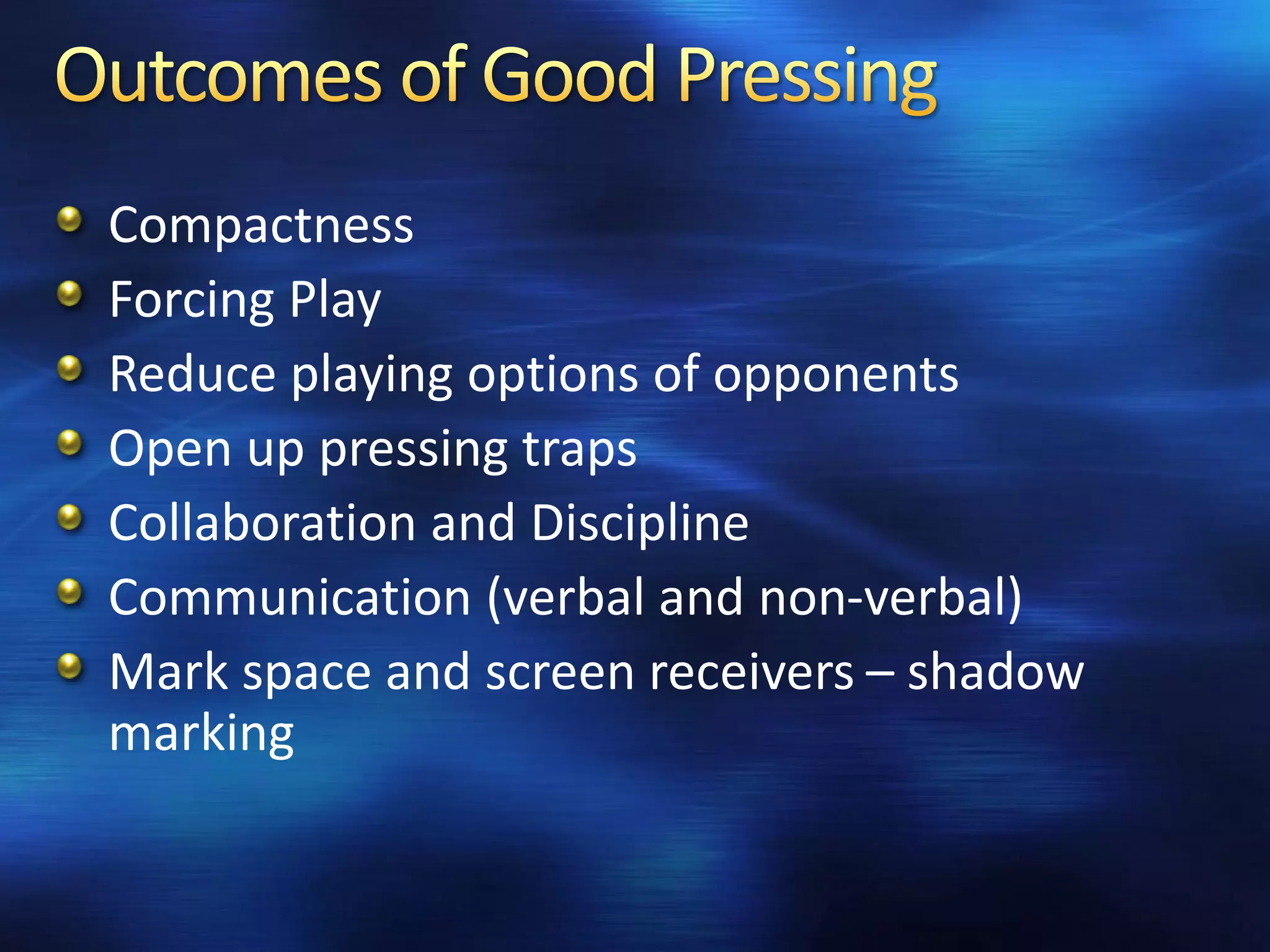 Outcomes of Good Pressing

- Compactness
- Forcing Play
- Reduce playing options of opponents
- Open up pressing traps
- Collaboration and Discipline
- Communication (verbal and non-verbal)
- Mark space and screen receivers – shadow marking